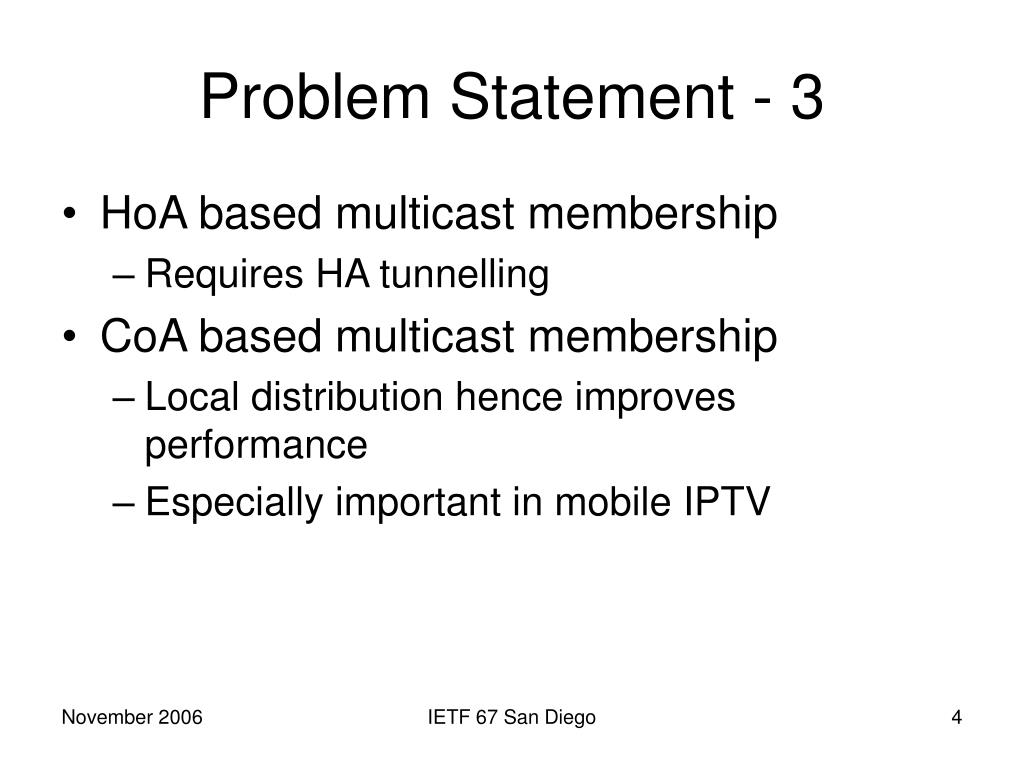 Problem Statement - 3

• HoA based multicast membership
  – Requires HA tunnelling
• CoA based multicast membership
  – Local distribution hence improves performance
  – Especially important in mobile IPTV

November 2006

IETF 67 San Diego

4